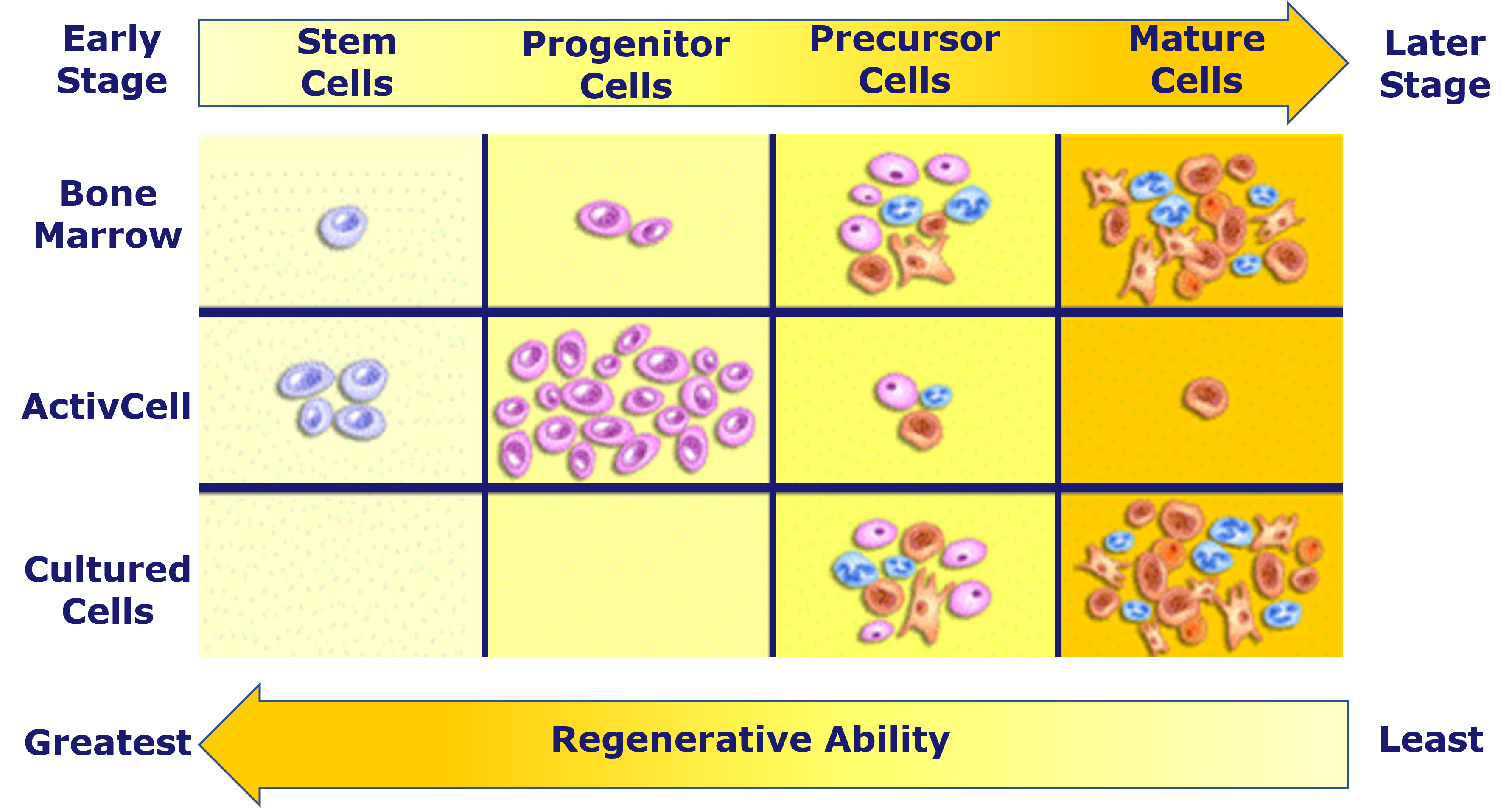 Early Stage

Stem Cells

Progenitor Cells

Precursor Cells

Mature Cells

Later Stage

Bone Marrow

ActivCell

Cultured Cells

Greatest

Regenerative Ability

Least